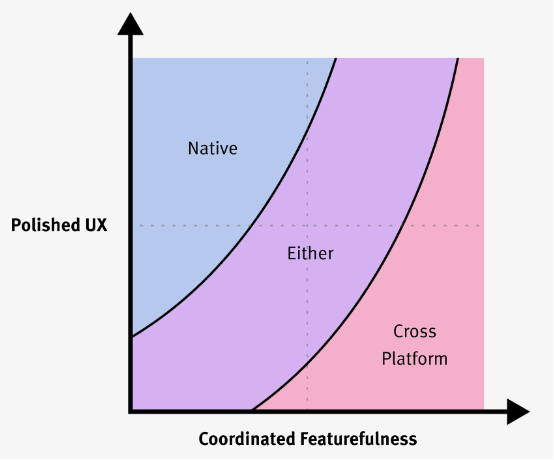 Polished UX

Native

Either

Cross
Platform

Coordinated Featurefulness